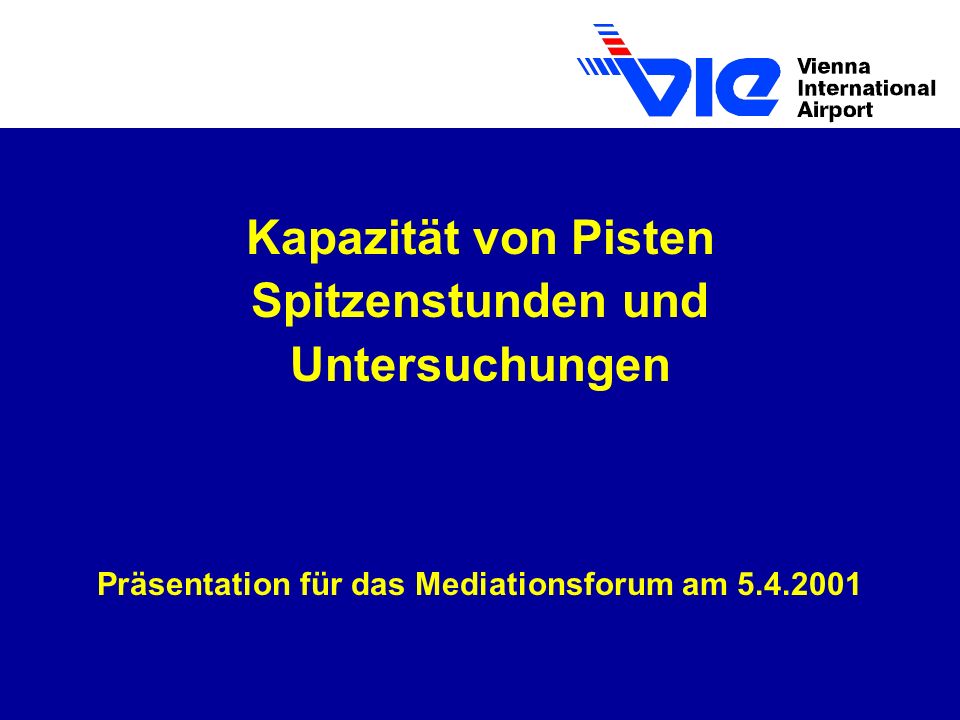 VIE Vienna International Airport

Kapazität von Pisten Spitzenstunden und Untersuchungen

Präsentation für das Mediationsforum am 5.4.2001